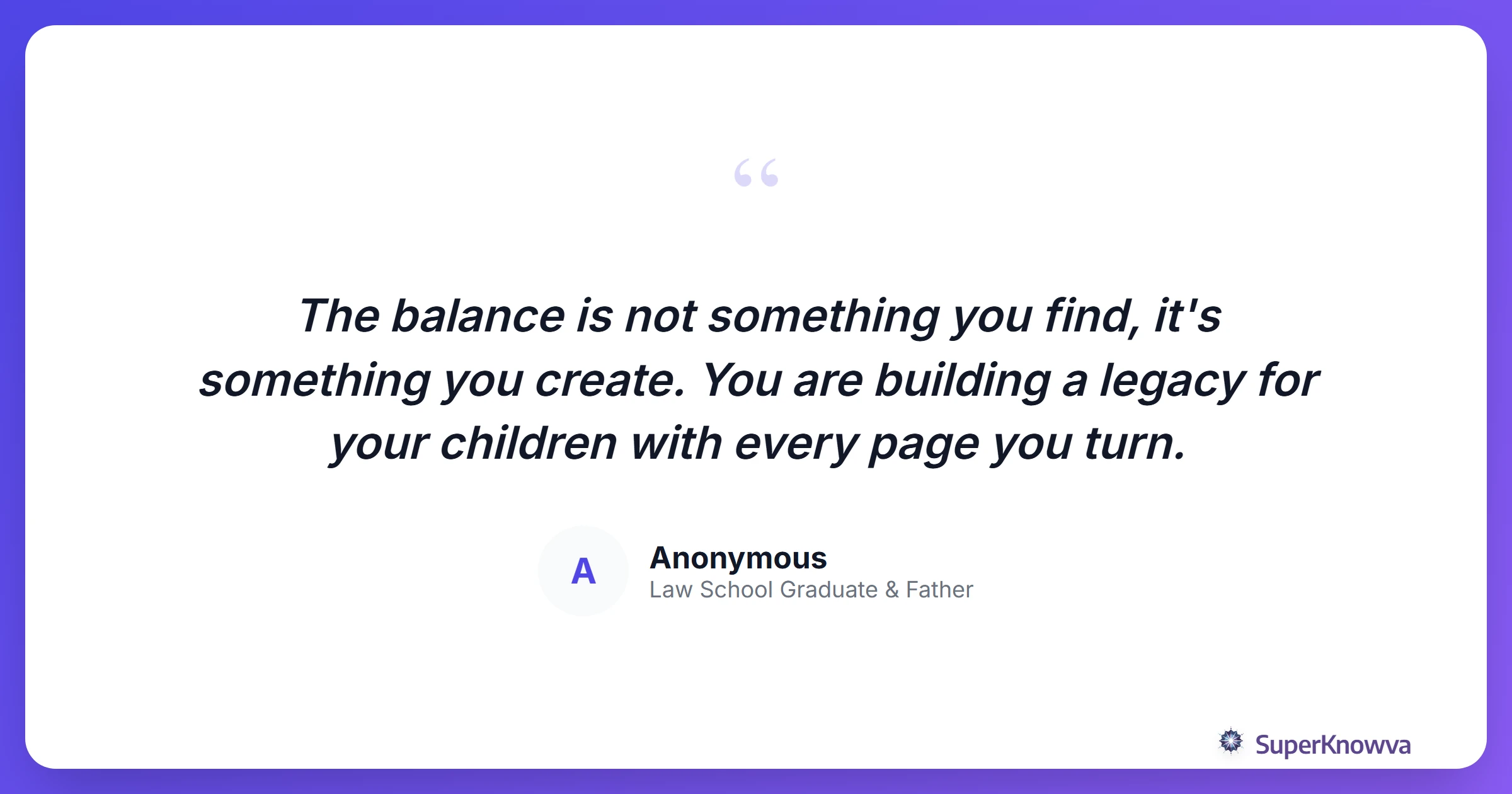 “

The balance is not something you find, it's something you create. You are building a legacy for your children with every page you turn.

A

Anonymous
Law School Graduate & Father

SuperKnowva